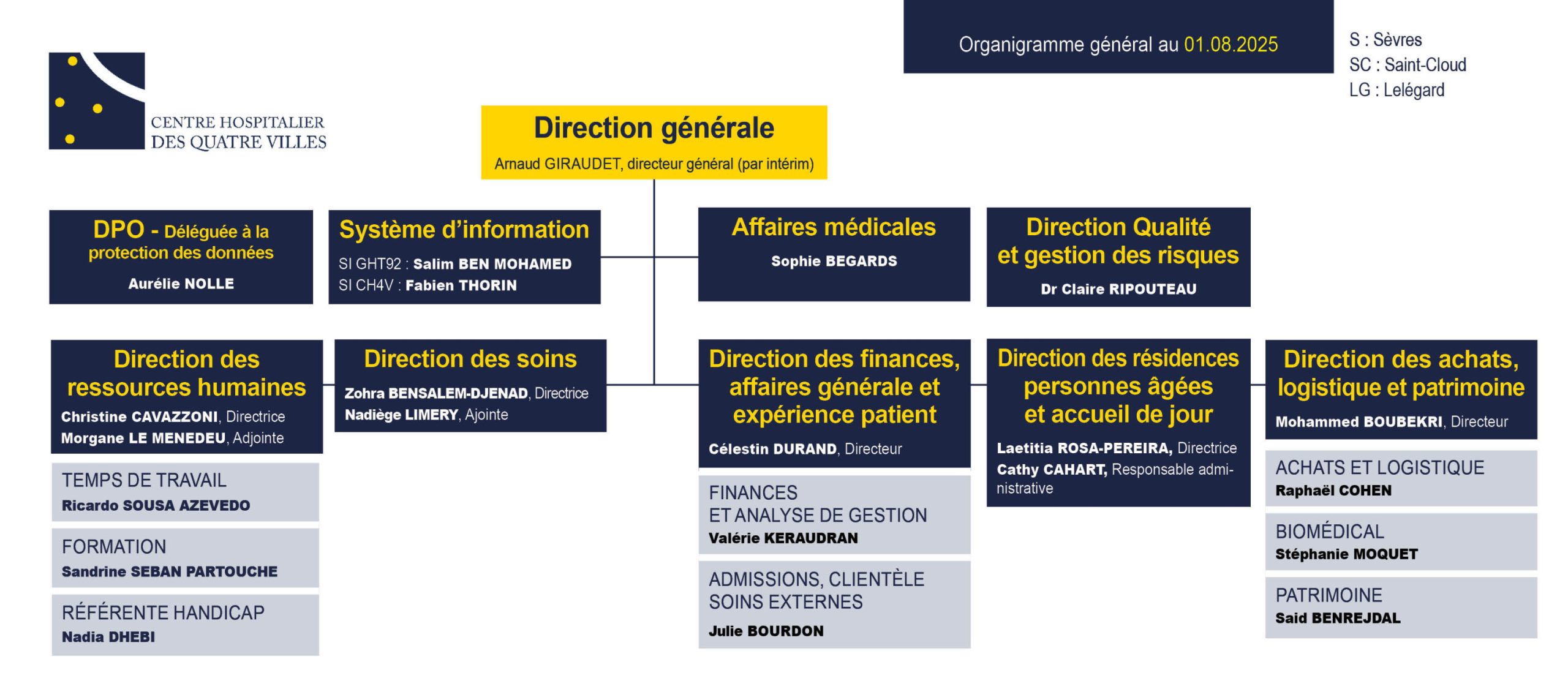 Organigramme général au 01.08.2025

S : Sèvres
SC : Saint-Cloud
LG : Lelégard

CENTRE HOSPITALIER
DES QUATRE VILLES

Direction générale
Arnaud GIRAUDET, directeur général (par intérim)

DPO - Déléguée à la protection des données
Aurélie NOLLE

Système d'information
SI GHT92 : Salim BEN MOHAMED
SI CH4V : Fabien THORIN

Affaires médicales
Sophie BEGARDS

Direction Qualité et gestion des risques
Dr Claire RIPOUTEAU

Direction des ressources humaines
Christine CAVAZZONI, Directrice
Morgane LE MENEDEU, Adjointe

TEMPS DE TRAVAIL
Ricardo SOUSA AZEVEDO

FORMATION
Sandrine SEBAN PARTOUCHE

RÉFÉRENTE HANDICAP
Nadia DHEBI

Direction des soins
Zohra BENSALEM-DJENAD, Directrice
Nadiège LIMERY, Ajointe

Direction des finances, affaires générale et expérience patient
Célestin DURAND, Directeur

FINANCES
ET ANALYSE DE GESTION
Valérie KERAUDRAN

ADMISSIONS, CLIENTÈLE SOINS EXTERNES
Julie BOURDON

Direction des résidences personnes âgées et accueil de jour
Laetitia ROSA-PEREIRA, Directrice
Cathy CAHART, Responsable administrative

Direction des achats, logistique et patrimoine
Mohammed BOUBEKRI, Directeur

ACHATS ET LOGISTIQUE
Raphaël COHEN

BIOMÉDICAL
Stéphanie MOQUET

PATRIMOINE
Said BENREJDAL